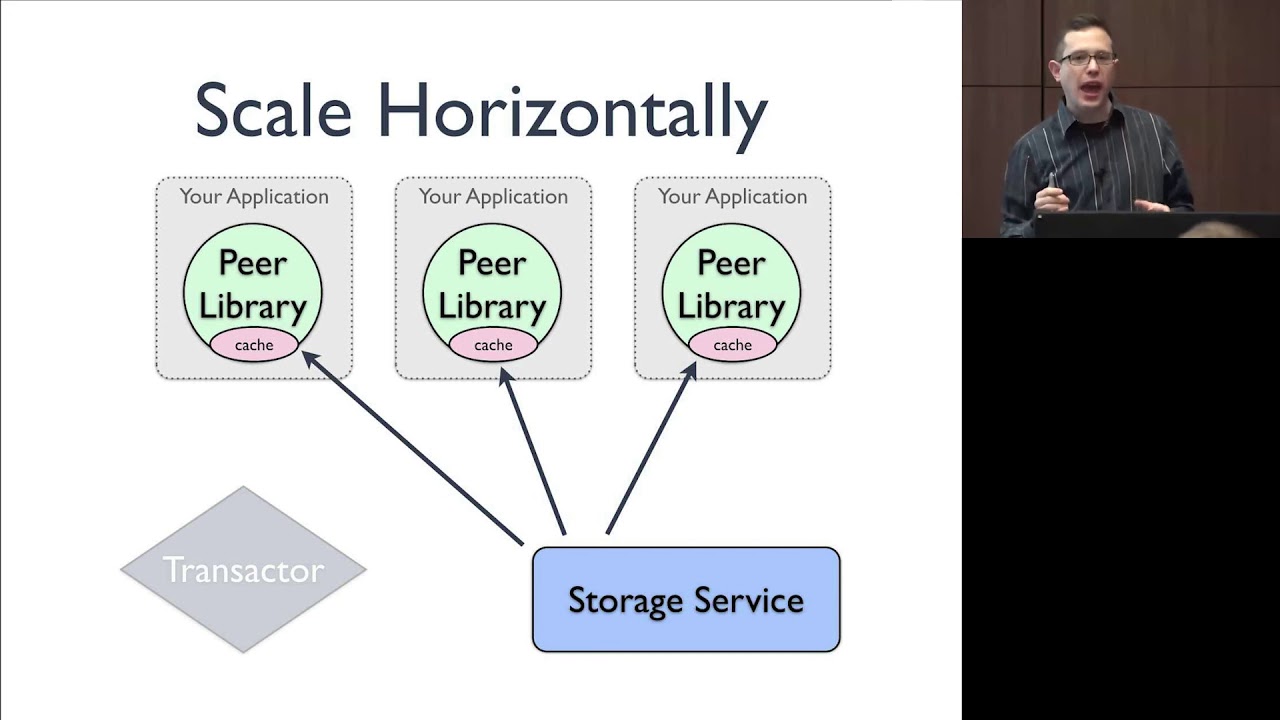 Scale Horizontally

Your Application
Peer Library
cache

Your Application
Peer Library
cache

Your Application
Peer Library
cache

Transactor

Storage Service